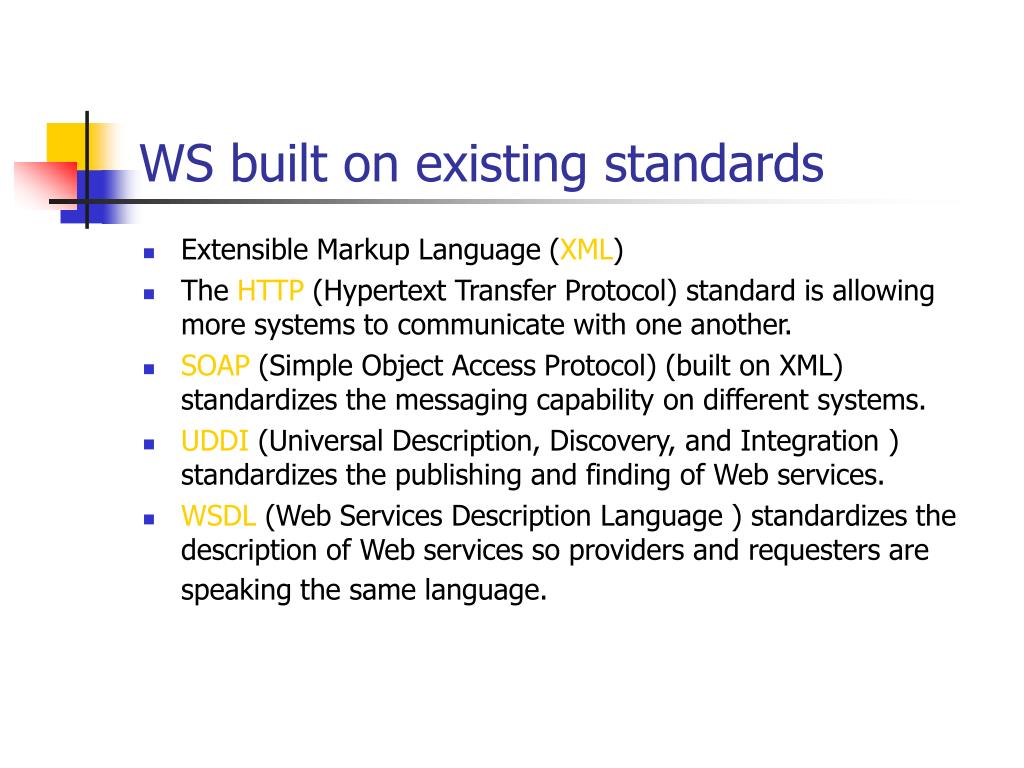 WS built on existing standards

- Extensible Markup Language (XML)
- The HTTP (Hypertext Transfer Protocol) standard is allowing more systems to communicate with one another.
- SOAP (Simple Object Access Protocol) (built on XML) standardizes the messaging capability on different systems.
- UDDI (Universal Description, Discovery, and Integration ) standardizes the publishing and finding of Web services.
- WSDL (Web Services Description Language ) standardizes the description of Web services so providers and requesters are speaking the same language.